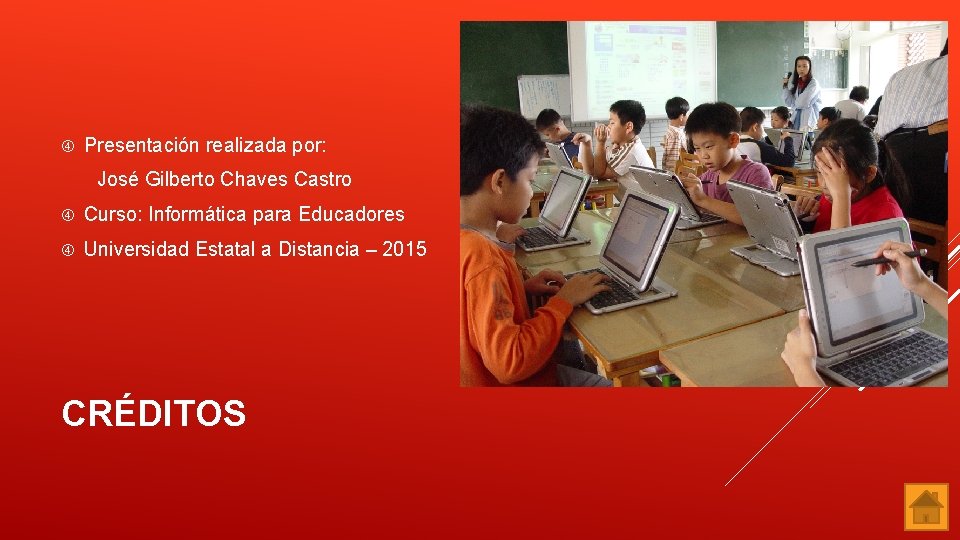 Presentación realizada por:

José Gilberto Chaves Castro

Curso: Informática para Educadores

Universidad Estatal a Distancia – 2015

CRÉDITOS